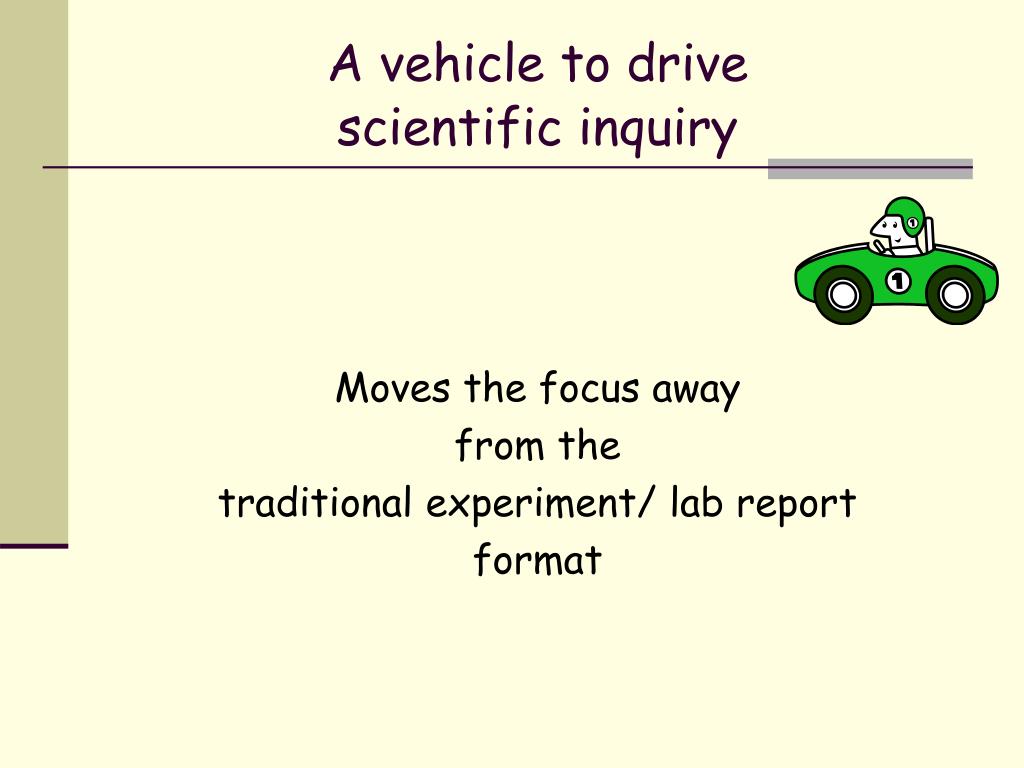 A vehicle to drive scientific inquiry

1

1

Moves the focus away
from the
traditional experiment/ lab report
format